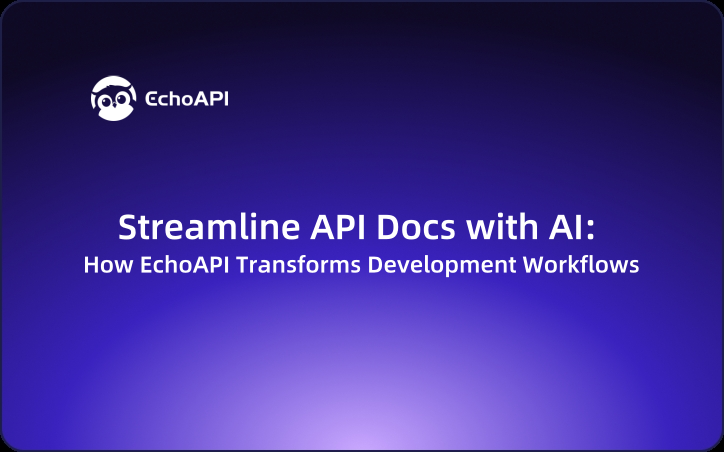 EchoAPI

Streamline API Docs with AI:
How EchoAPI Transforms Development Workflows